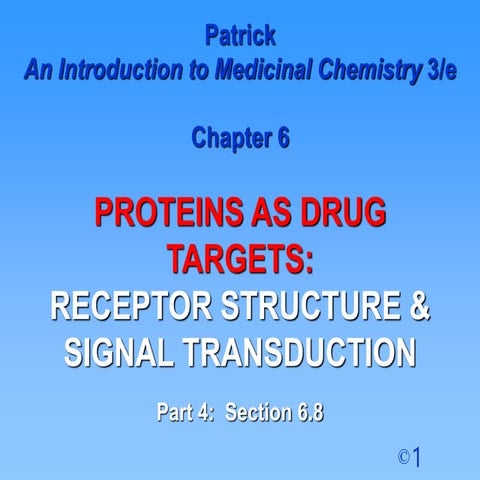 Patrick
An Introduction to Medicinal Chemistry 3/e

Chapter 6

PROTEINS AS DRUG TARGETS:
RECEPTOR STRUCTURE & SIGNAL TRANSDUCTION

Part 4: Section 6.8

©1